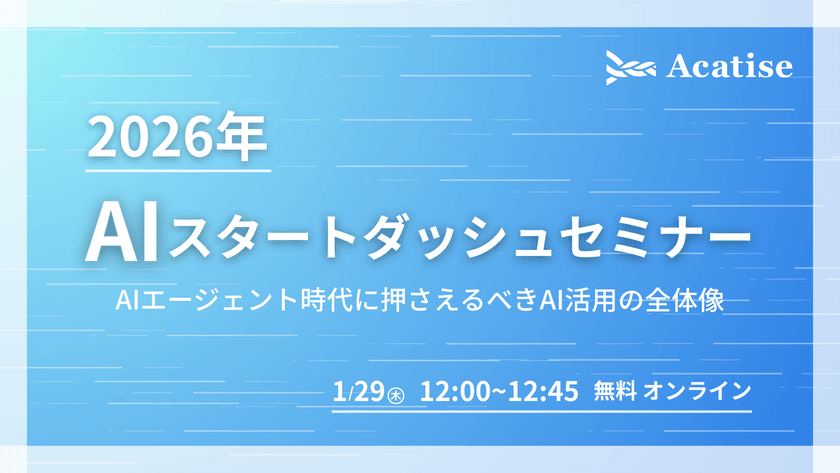 Acatise

2026年

AIスタートダッシュセミナー

AIエージェント時代に押さえるべきAI活用の全体像

1/29㊍ 12:00~12:45 無料 オンライン